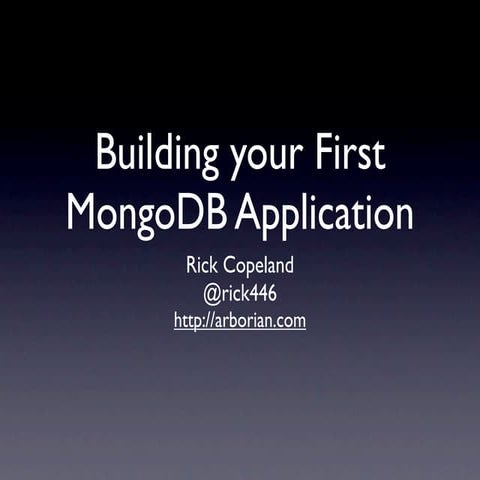 Building your First MongoDB Application

Rick Copeland
@rick446
http://arborian.com